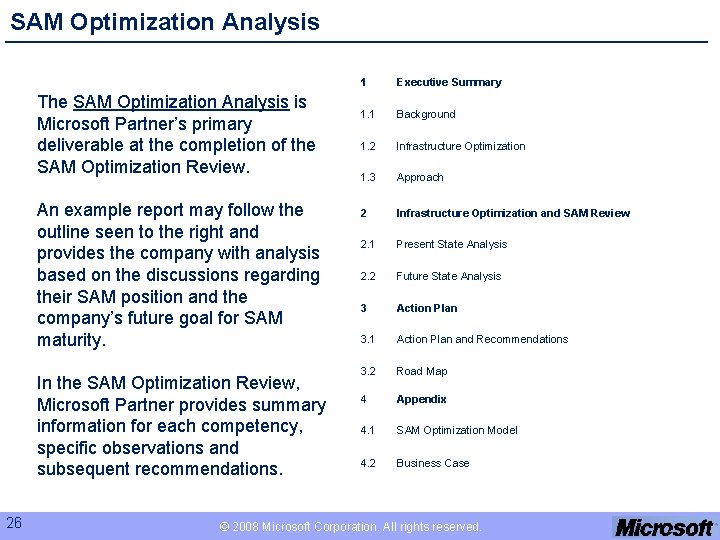 SAM Optimization Analysis

The SAM Optimization Analysis is Microsoft Partner's primary deliverable at the completion of the SAM Optimization Review.

An example report may follow the outline seen to the right and provides the company with analysis based on the discussions regarding their SAM position and the company's future goal for SAM maturity.

In the SAM Optimization Review, Microsoft Partner provides summary information for each competency, specific observations and subsequent recommendations.

1 Executive Summary
1.1 Background
1.2 Infrastructure Optimization
1.3 Approach
2 Infrastructure Optimization and SAM Review
2.1 Present State Analysis
2.2 Future State Analysis
3 Action Plan
3.1 Action Plan and Recommendations
3.2 Road Map
4 Appendix
4.1 SAM Optimization Model
4.2 Business Case

26

© 2008 Microsoft Corporation. All rights reserved.

Microsoft